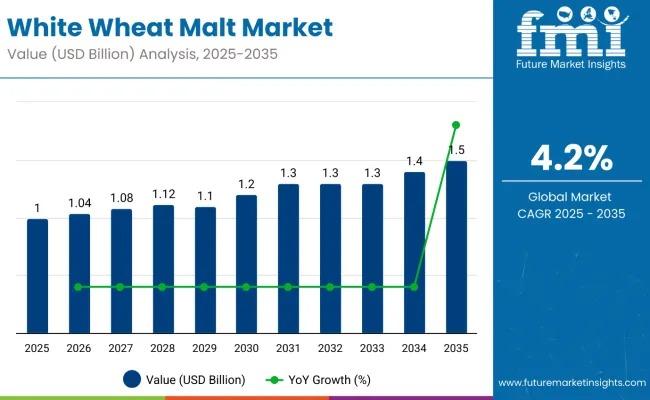 White Wheat Malt Market
Value (USD Billion) Analysis, 2025-2035

fmi
Future Market Insights

1
1.04
1.08
1.12
1.1
1.2
1.3
1.3
1.3
1.4
1.5

2025
2026
2027
2028
2029
2030
2031
2032
2033
2034
2035

Value (USD Billion)
YoY Growth (%)

4.2%
Global Market CAGR 2025 - 2035

www.futuremarketinsights.com